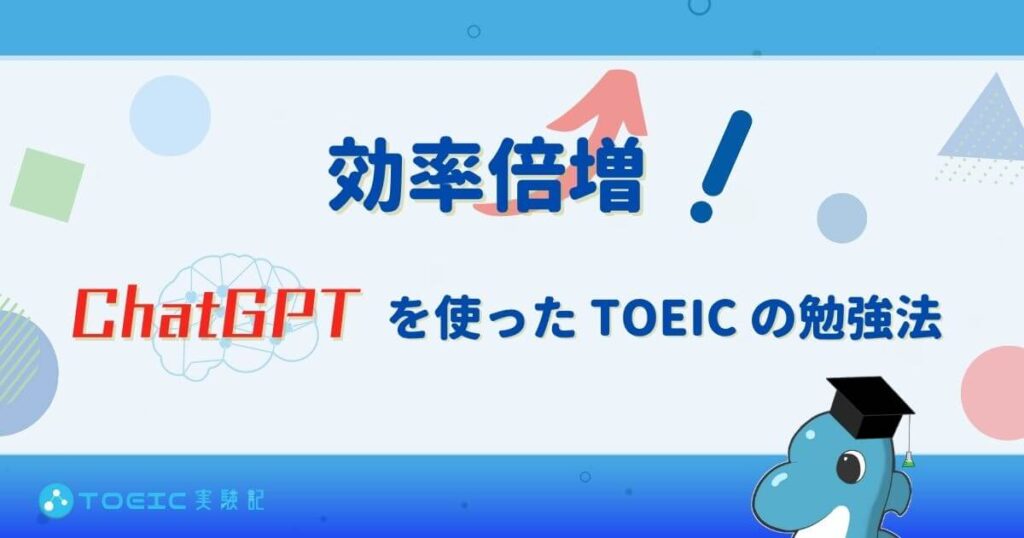 効率倍増！

ChatGPT を使った TOEIC の勉強法

TOEIC 実験記